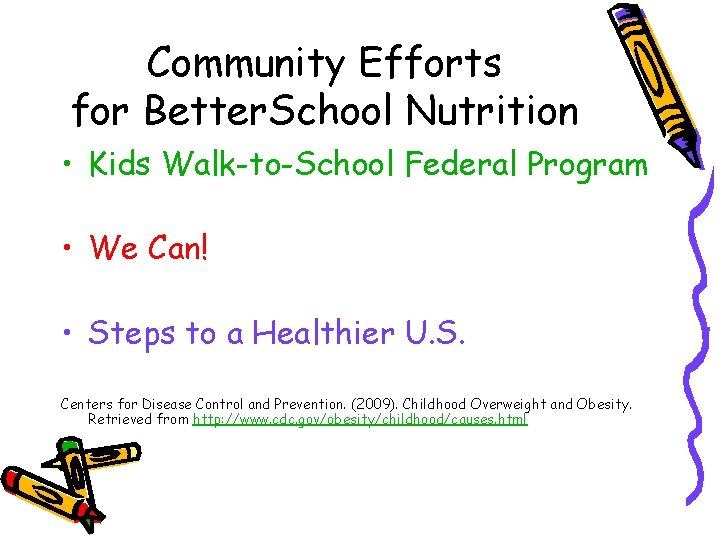 Community Efforts for BetterSchool Nutrition

• Kids Walk-to-School Federal Program

• We Can!

• Steps to a Healthier U.S.

Centers for Disease Control and Prevention. (2009). Childhood Overweight and Obesity. Retrieved from http://www.cdc.gov/obesity/childhood/causes.html